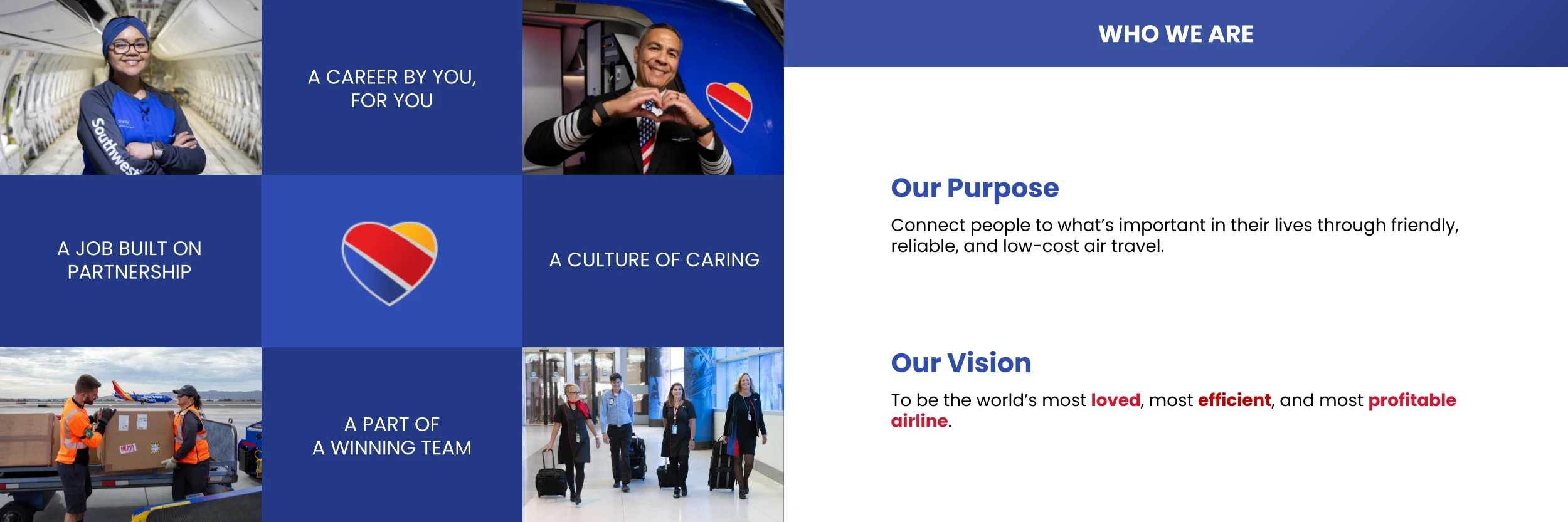 Southwest

A CAREER BY YOU, FOR YOU

A JOB BUILT ON PARTNERSHIP

A CULTURE OF CARING

HEAVY

A PART OF A WINNING TEAM

WHO WE ARE

Our Purpose

Connect people to what's important in their lives through friendly, reliable, and low-cost air travel.

Our Vision

To be the world's most loved, most efficient, and most profitable airline.